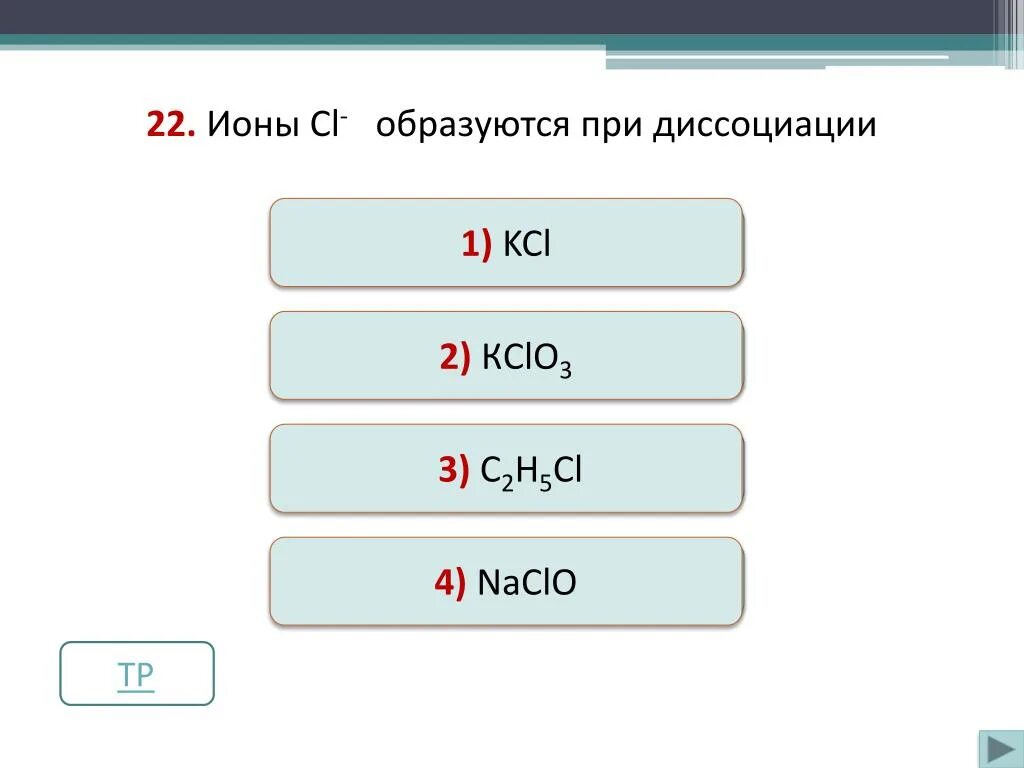 22. Ионы $Cl^-$ образуются при диссоциации

1) $KCl$

2) $KClO_3$

3) $C_2H_5Cl$

4) $NaClO$

ТР